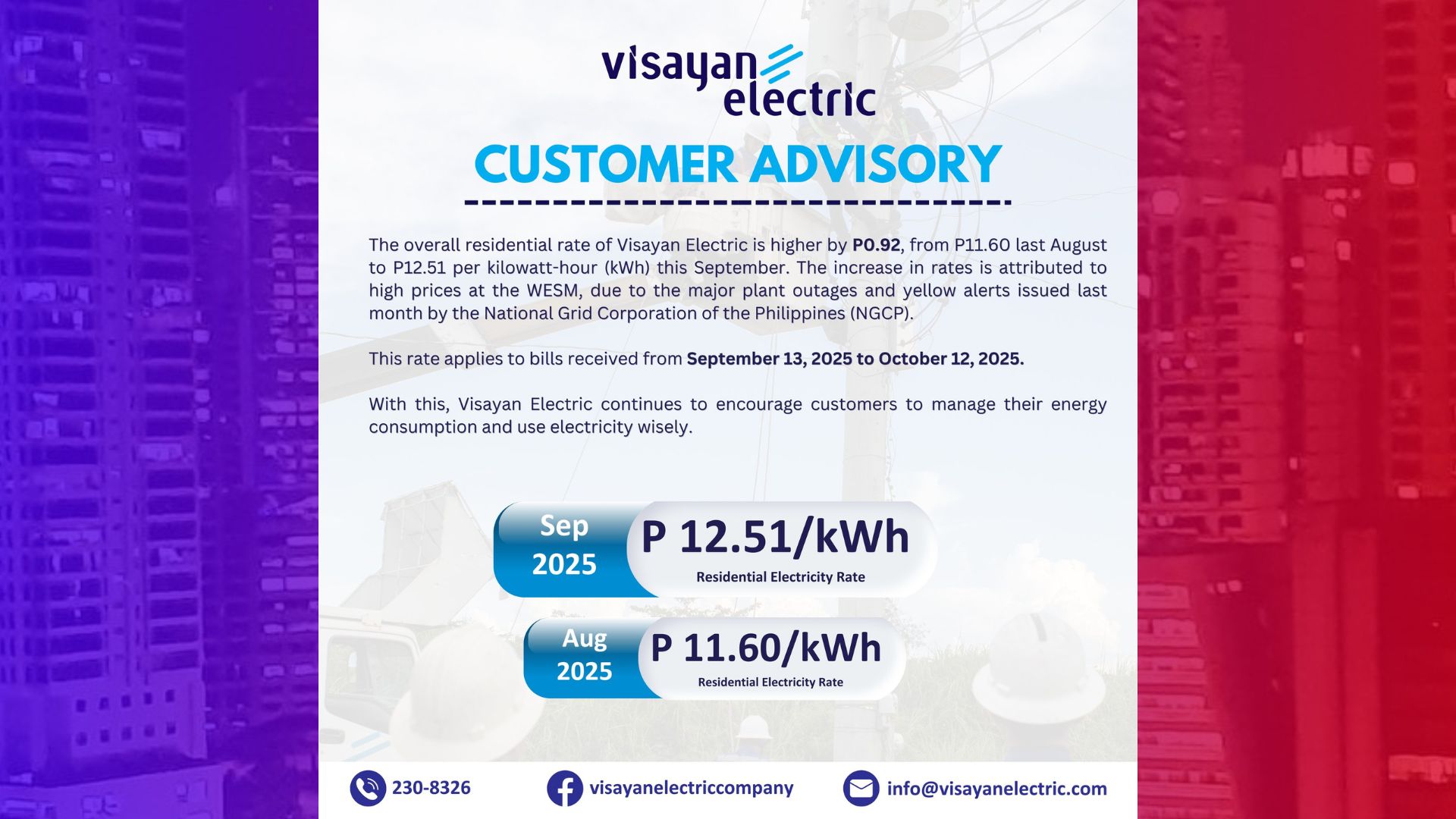 visayan electric

CUSTOMER ADVISORY

The overall residential rate of Visayan Electric is higher by P0.92, from P11.60 last August to P12.51 per kilowatt-hour (kWh) this September. The increase in rates is attributed to high prices at the WESM, due to the major plant outages and yellow alerts issued last month by the National Grid Corporation of the Philippines (NGCP).

This rate applies to bills received from September 13, 2025 to October 12, 2025.

With this, Visayan Electric continues to encourage customers to manage their energy consumption and use electricity wisely.

Sep 2025 P 12.51/kWh Residential Electricity Rate

Aug 2025 P 11.60/kWh Residential Electricity Rate

230-8326 visayanelectriccompany info@visayanelectric.com